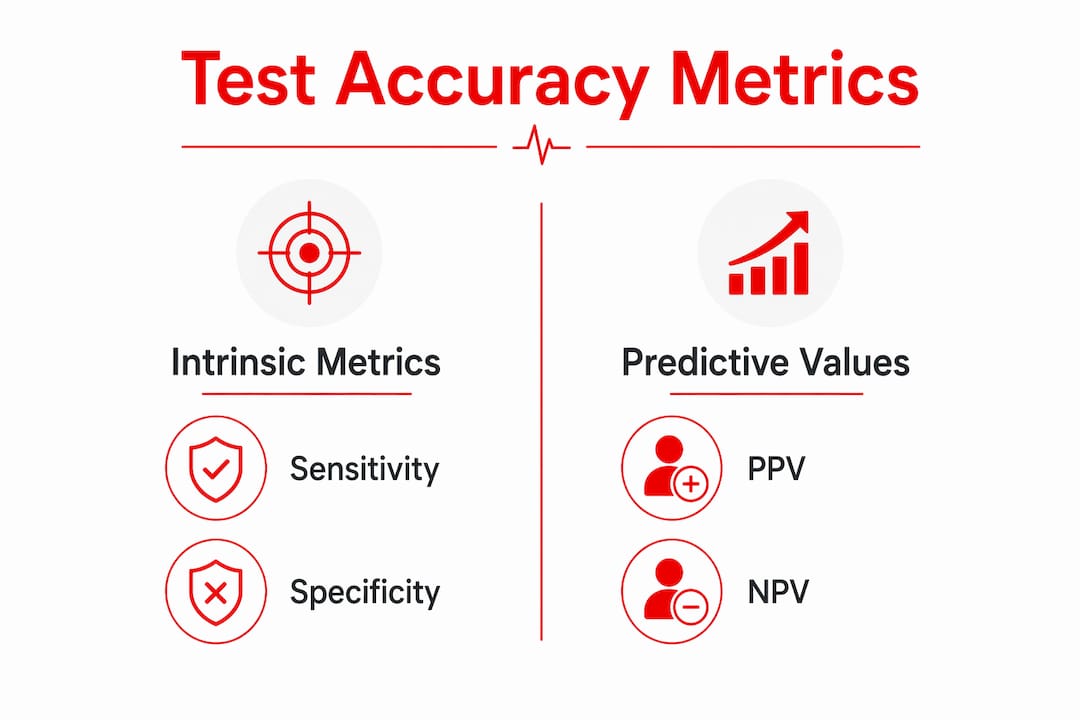 Test Accuracy Metrics

Intrinsic Metrics

Sensitivity

Specificity

Predictive Values

PPV

NPV